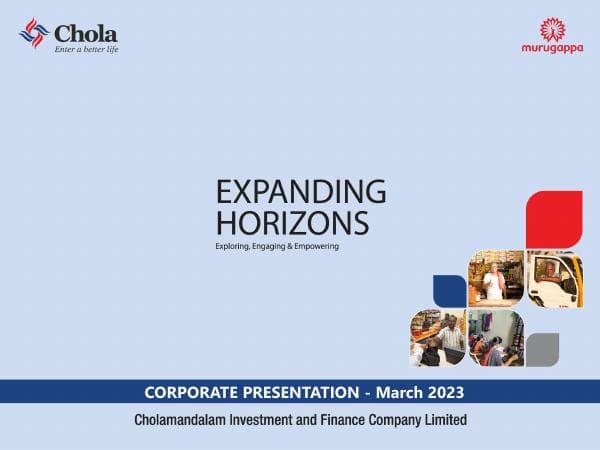 Chola
Enter a better life

murugappa

EXPANDING
HORIZONS
Exploring, Engaging & Empowering

CORPORATE PRESENTATION - March 2023

Cholamandalam Investment and Finance Company Limited